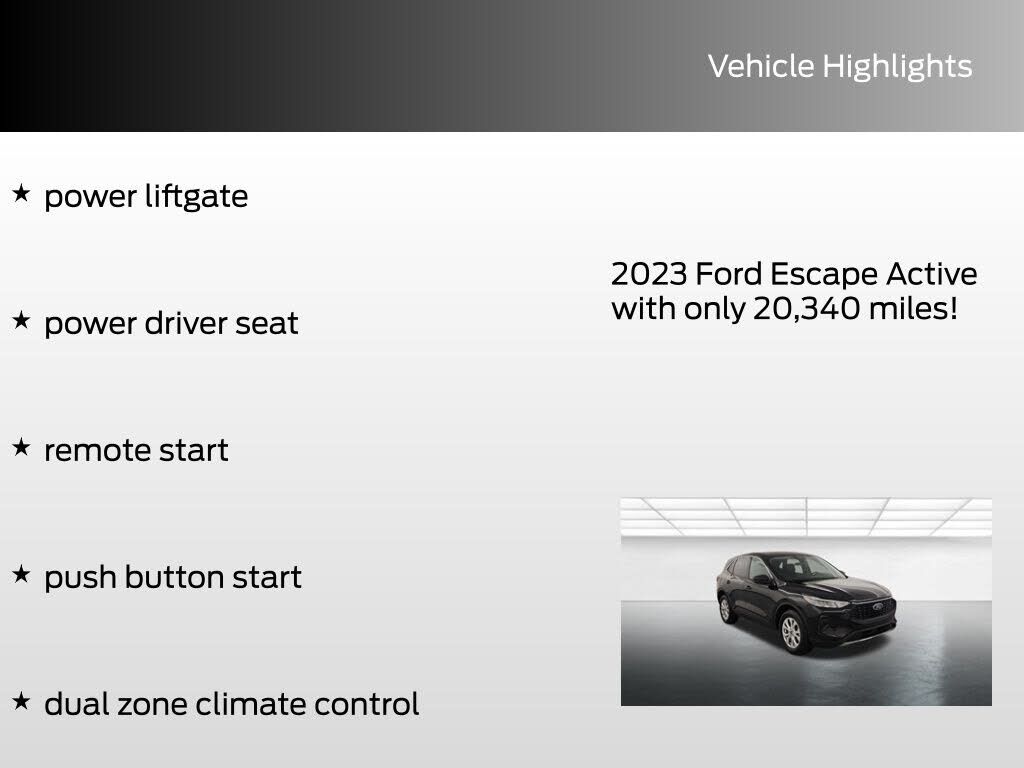 Vehicle Highlights

★ power liftgate

★ power driver seat

★ remote start

★ push button start

★ dual zone climate control

2023 Ford Escape Active with only 20,340 miles!